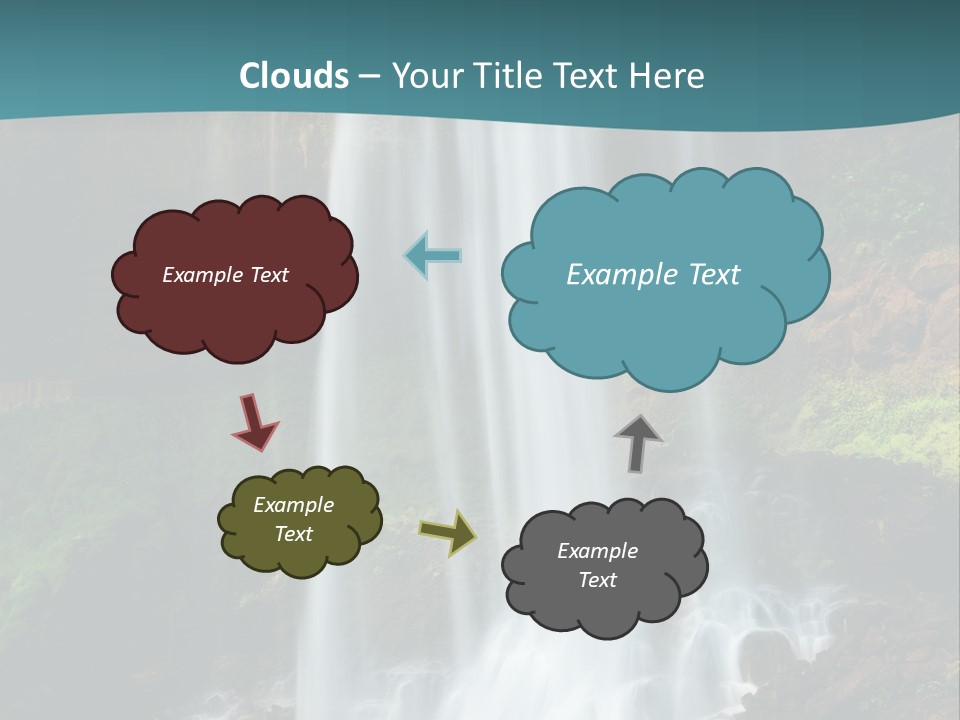 Clouds – Your Title Text Here

Example Text

Example Text

Example Text

Example Text